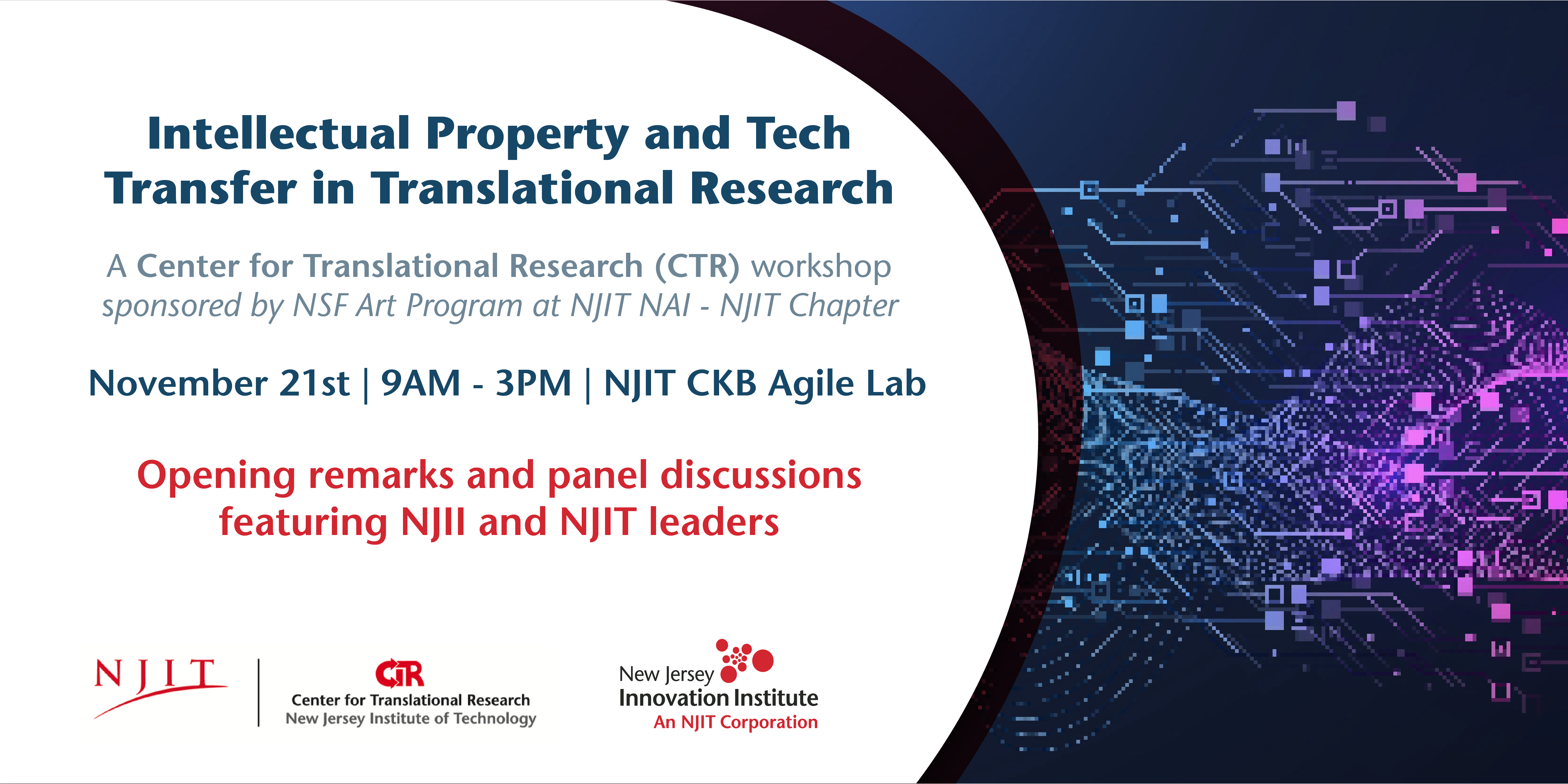 Intellectual Property and Tech Transfer in Translational Research

A Center for Translational Research (CTR) workshop sponsored by NSF Art Program at NJIT NAI - NJIT Chapter

November 21st | 9AM - 3PM | NJIT CKB Agile Lab

Opening remarks and panel discussions featuring NJII and NJIT leaders

NJIT

CTR
Center for Translational Research
New Jersey Institute of Technology

New Jersey
Innovation Institute
An NJIT Corporation